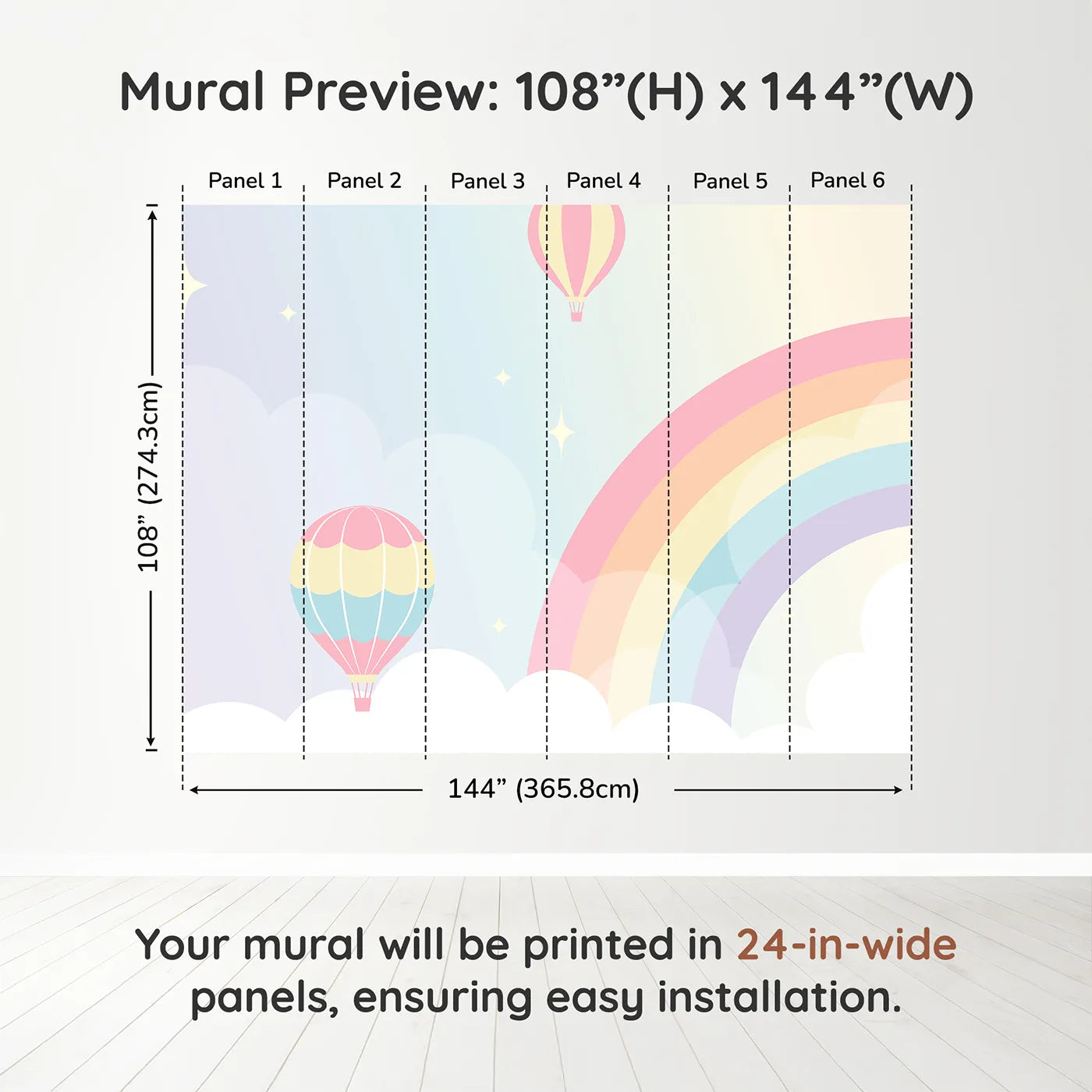 Mural Preview: 108”(H) x 144”(W)

Panel 1 Panel 2 Panel 3 Panel 4 Panel 5 Panel 6

108” (274.3cm)

144” (365.8cm)

Your mural will be printed in 24-in-wide panels, ensuring easy installation.